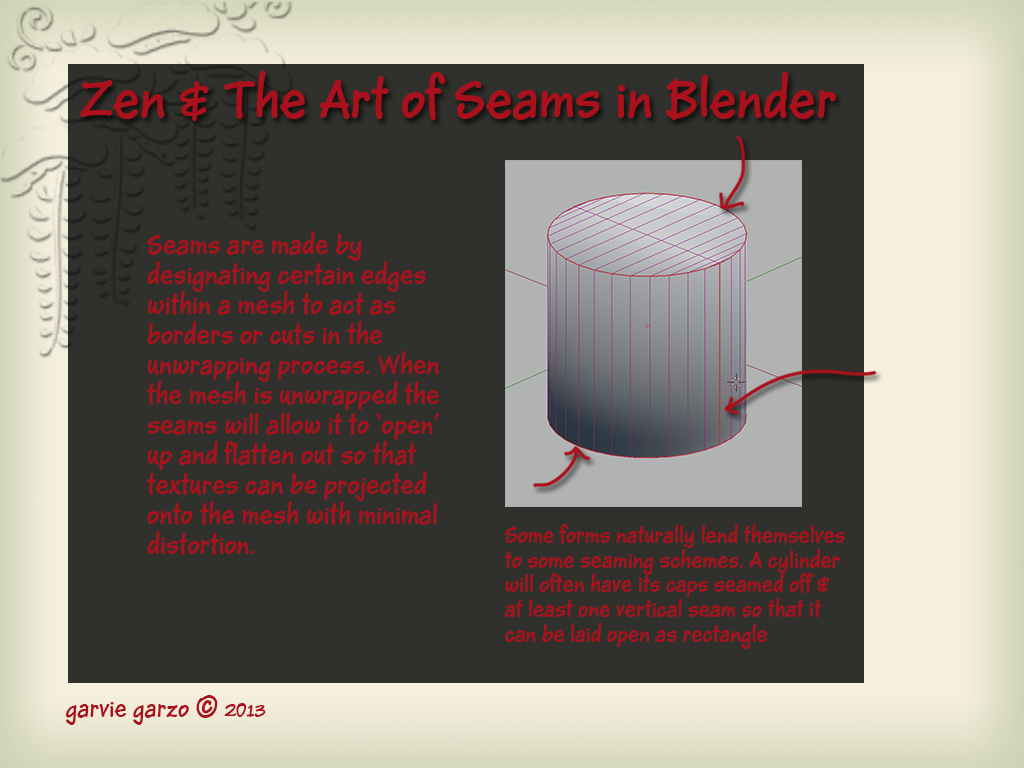 Zen & The Art of Seams in Blender

Seams are made by designating certain edges within a mesh to act as borders or cuts in the unwrapping process. When the mesh is unwrapped the seams will allow it to 'open' up and flatten out so that textures can be projected onto the mesh with minimal distortion.

Some forms naturally lend themselves to some seaming schemes. A cylinder will often have its caps seamed off & at least one vertical seam so that it can be laid open as rectangle

garvie garzo © 2013